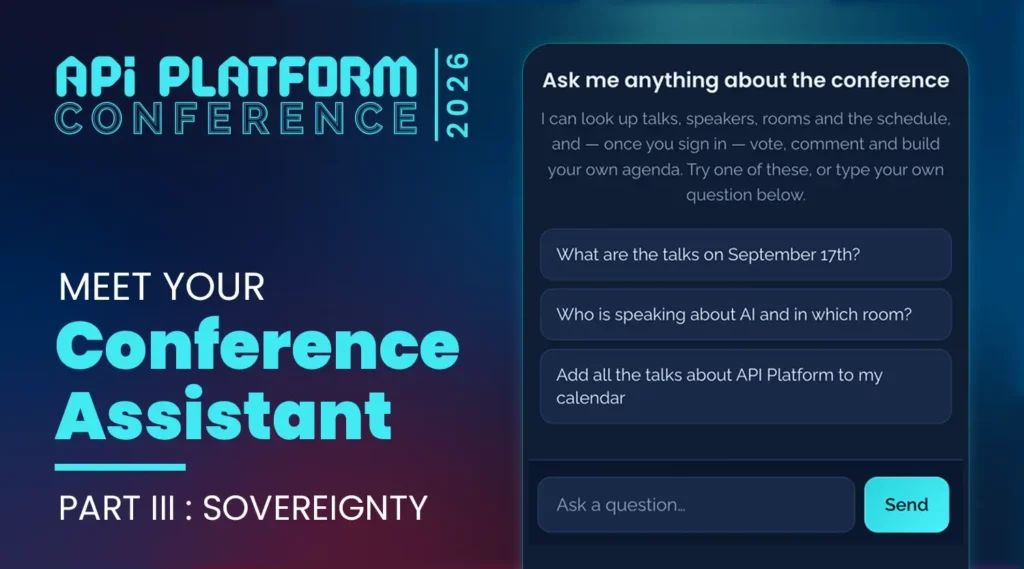 API PLATFORM CONFERENCE 2026

MEET YOUR Conference Assistant

PART III : SOVEREIGNTY

Ask me anything about the conference

I can look up talks, speakers, rooms and the schedule, and — once you sign in — vote, comment and build your own agenda. Try one of these, or type your own question below.

What are the talks on September 17th?

Who is speaking about AI and in which room?

Add all the talks about API Platform to my calendar

Ask a question...

Send